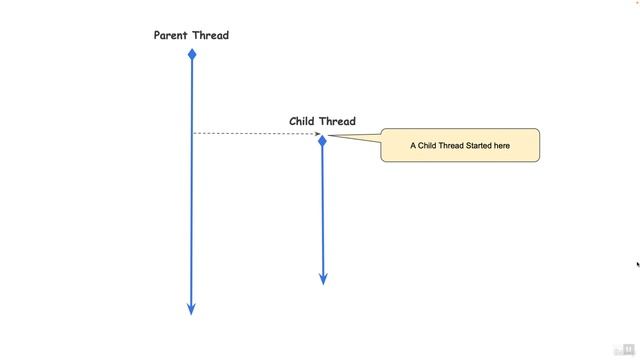 Parent Thread

Child Thread

A Child Thread Started here